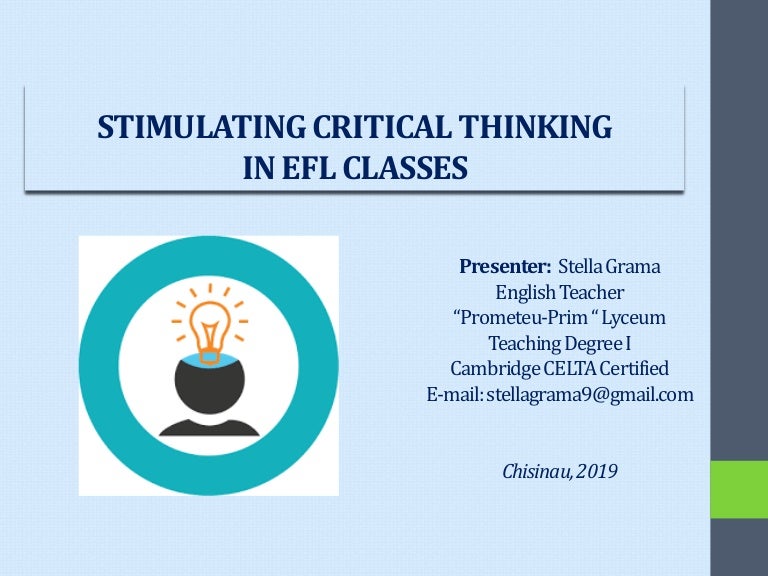 STIMULATING CRITICAL THINKING IN EFL CLASSES

Presenter: Stella Grama
English Teacher
“Prometeu-Prim “ Lyceum
Teaching Degree I
Cambridge CELTA Certified
E-mail: stellagrama9@gmail.com

Chisinau, 2019